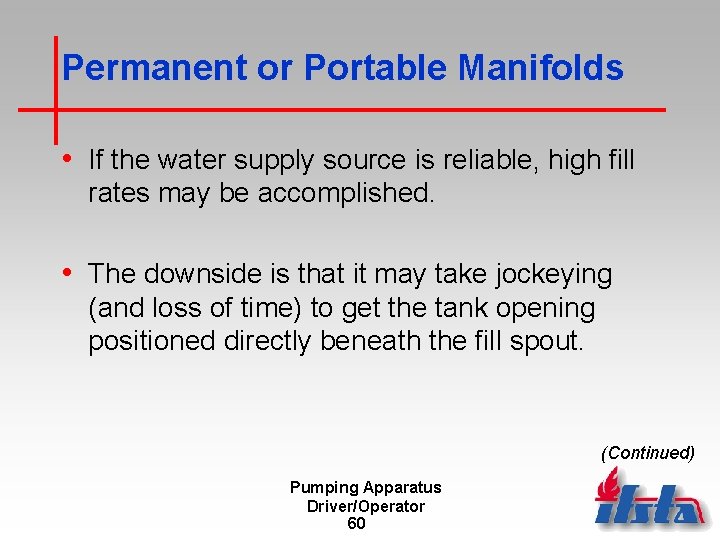 Permanent or Portable Manifolds

• If the water supply source is reliable, high fill rates may be accomplished.

• The downside is that it may take jockeying (and loss of time) to get the tank opening positioned directly beneath the fill spout.

(Continued)

Pumping Apparatus Driver/Operator
60

ifsta